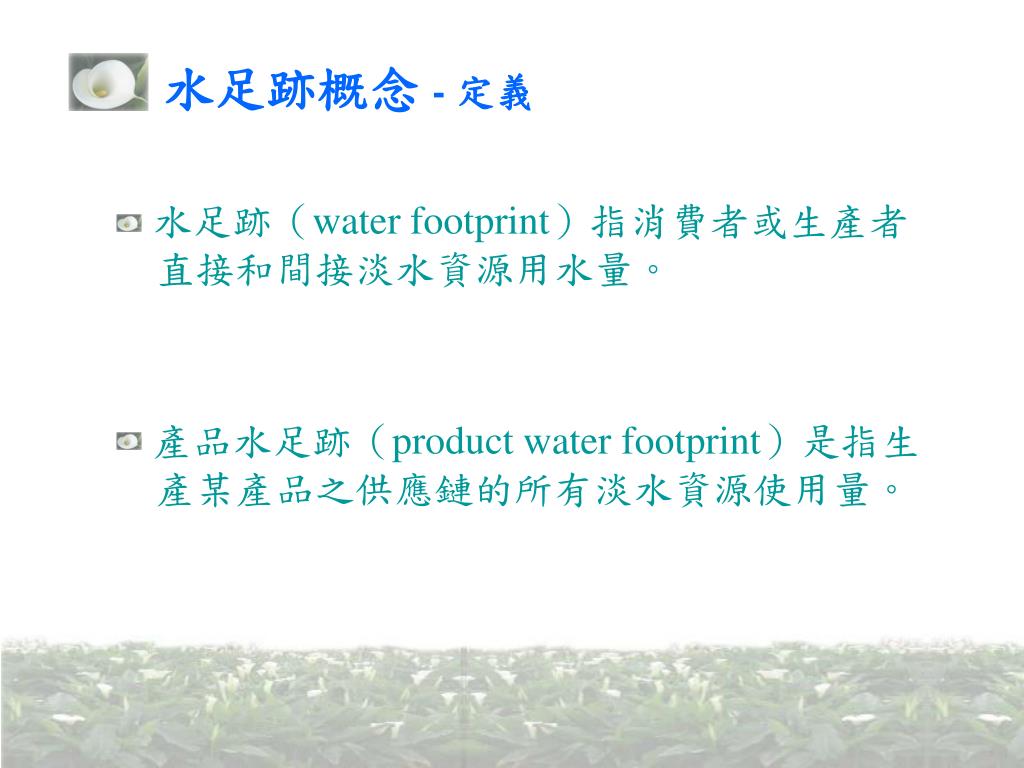 水足跡概念 - 定義

水足跡（water footprint）指消費者或生產者直接和間接淡水資源用水量。

產品水足跡（product water footprint）是指生產某產品之供應鏈的所有淡水資源使用量。